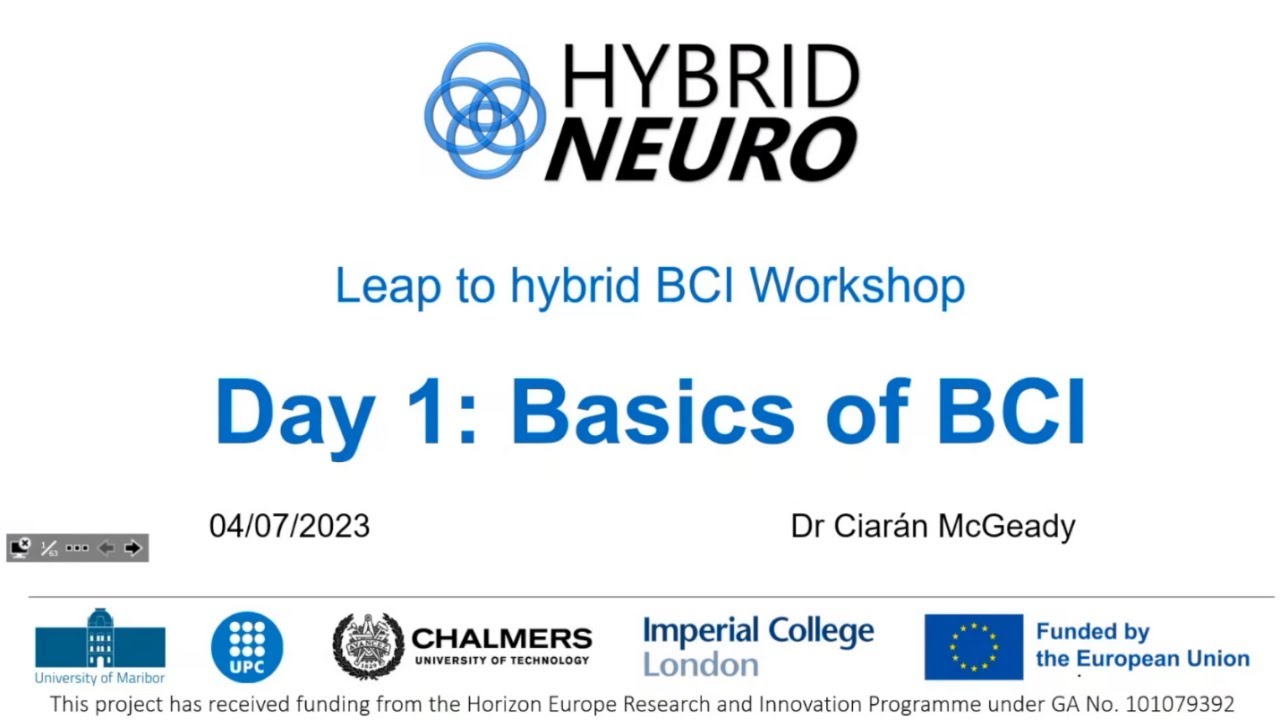 HYBRID NEURO

Leap to hybrid BCI Workshop

Day 1: Basics of BCI

04/07/2023

Dr Ciarán McGeady

1/63

University of Maribor

UPC

CHALMERS UNIVERSITY OF TECHNOLOGY

Imperial College London

Funded by the European Union

This project has received funding from the Horizon Europe Research and Innovation Programme under GA No. 101079392